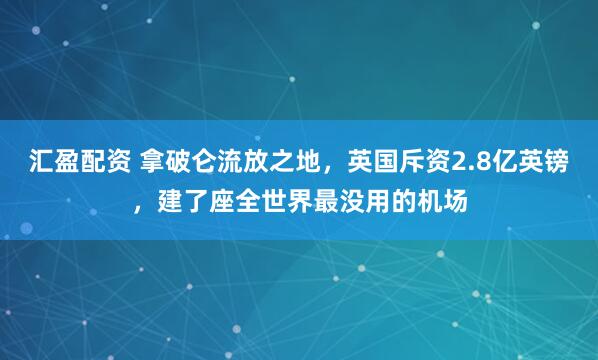 汇盈配资 拿破仑流放之地，英国斥资2.8亿英镑，建了座全世界最没用的机场